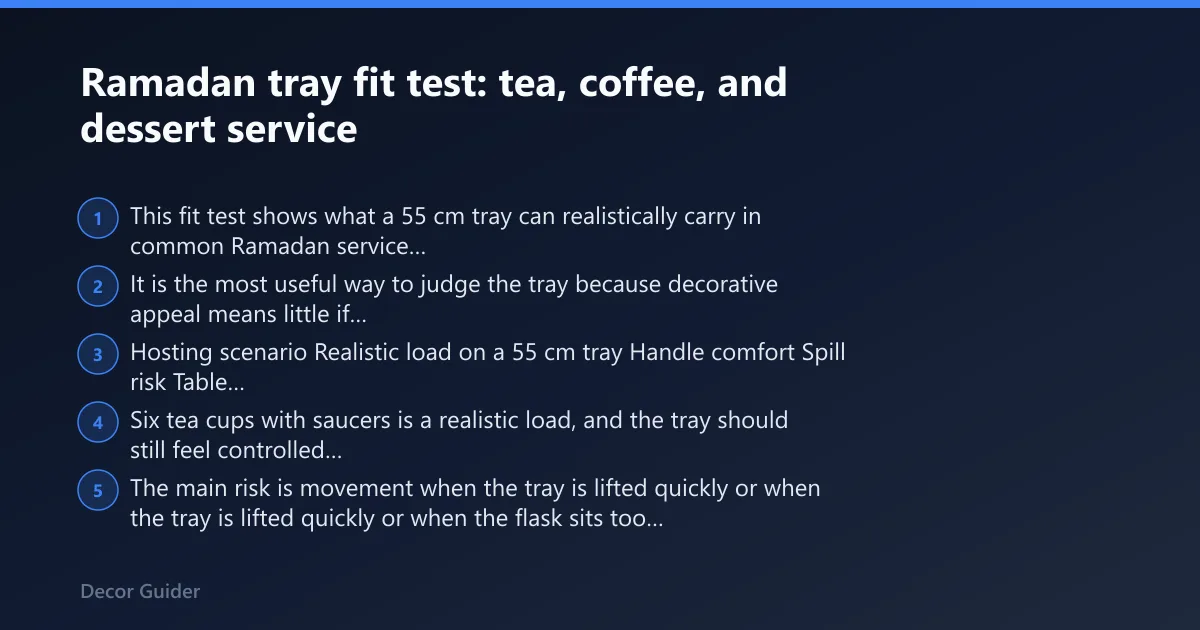 Ramadan tray fit test: tea, coffee, and dessert service

1 This fit test shows what a 55 cm tray can realistically carry in common Ramadan service...

2 It is the most useful way to judge the tray because decorative appeal means little if...

3 Hosting scenario Realistic load on a 55 cm tray Handle comfort Spill risk Table...

4 Six tea cups with saucers is a realistic load, and the tray should still feel controlled...

5 The main risk is movement when the tray is lifted quickly or when the tray is lifted quickly or when the flask sits too...

Decor Guider